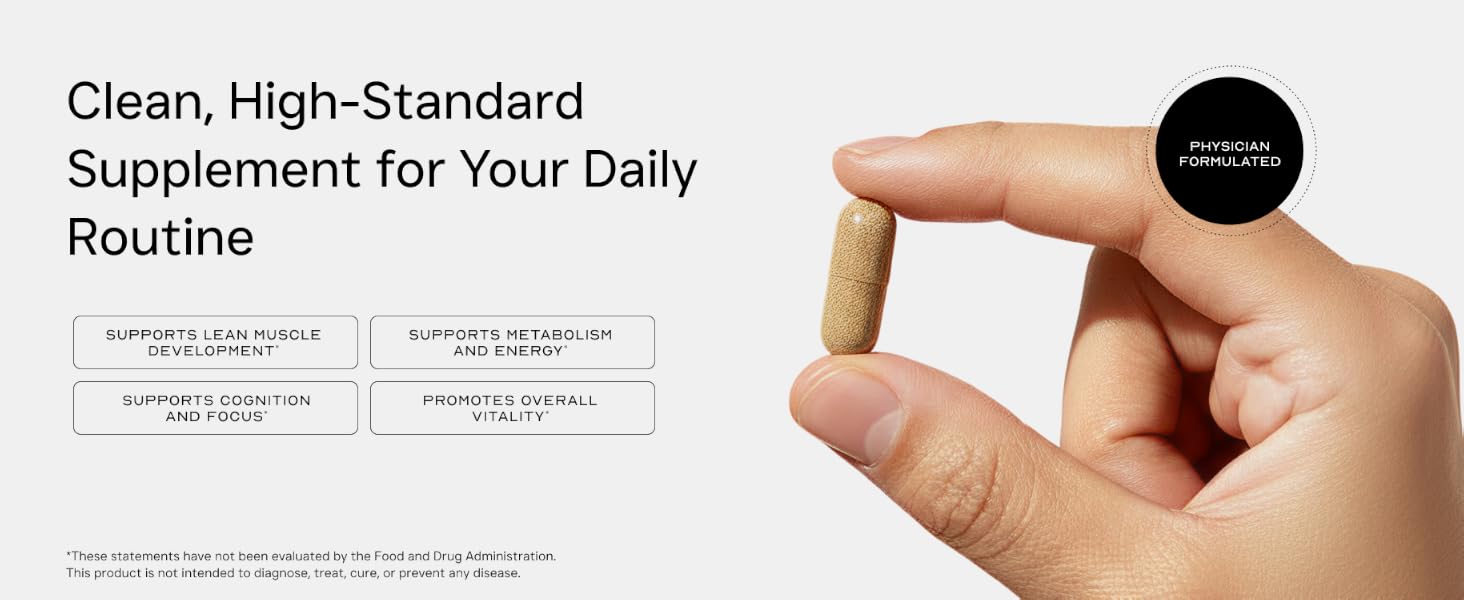 Clean, High-Standard Supplement for Your Daily Routine

SUPPORTS LEAN MUSCLE DEVELOPMENT*

SUPPORTS METABOLISM AND ENERGY*

SUPPORTS COGNITION AND FOCUS*

PROMOTES OVERALL VITALITY*

PHYSICIAN FORMULATED

*These statements have not been evaluated by the Food and Drug Administration. This product is not intended to diagnose, treat, cure, or prevent any disease.